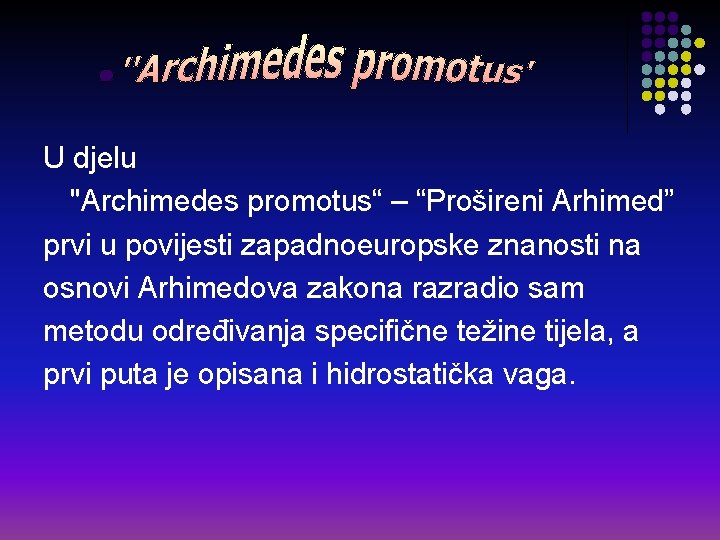 "Archimedes promotus"

U djelu
"Archimedes promotus“ – “Prošireni Arhimed” prvi u povijesti zapadnoeuropske znanosti na osnovi Arhimedova zakona razradio sam metodu određivanja specifične težine tijela, a prvi puta je opisana i hidrostatička vaga.